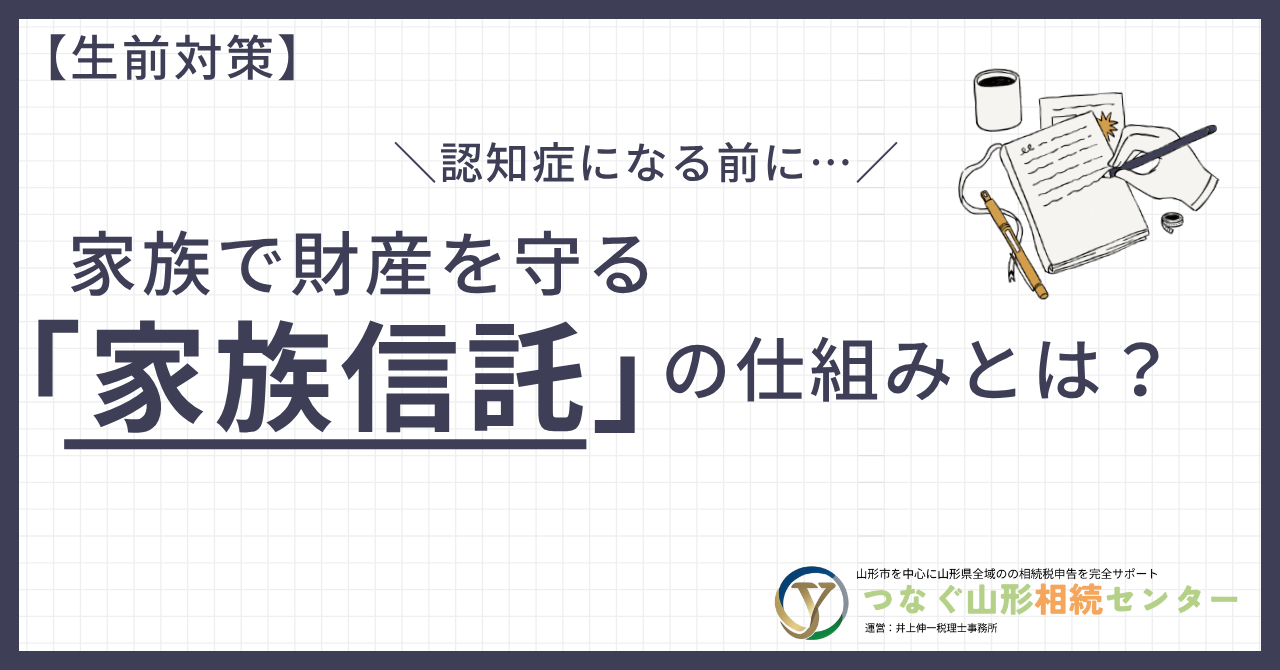 【生前対策】

＼認知症になる前に…／

家族で財産を守る

「家族信託」の仕組みとは？

山形市を中心に山形県全域のの相続税申告を完全サポート

つなぐ山形相続センター

運営：井上伸一税理士事務所